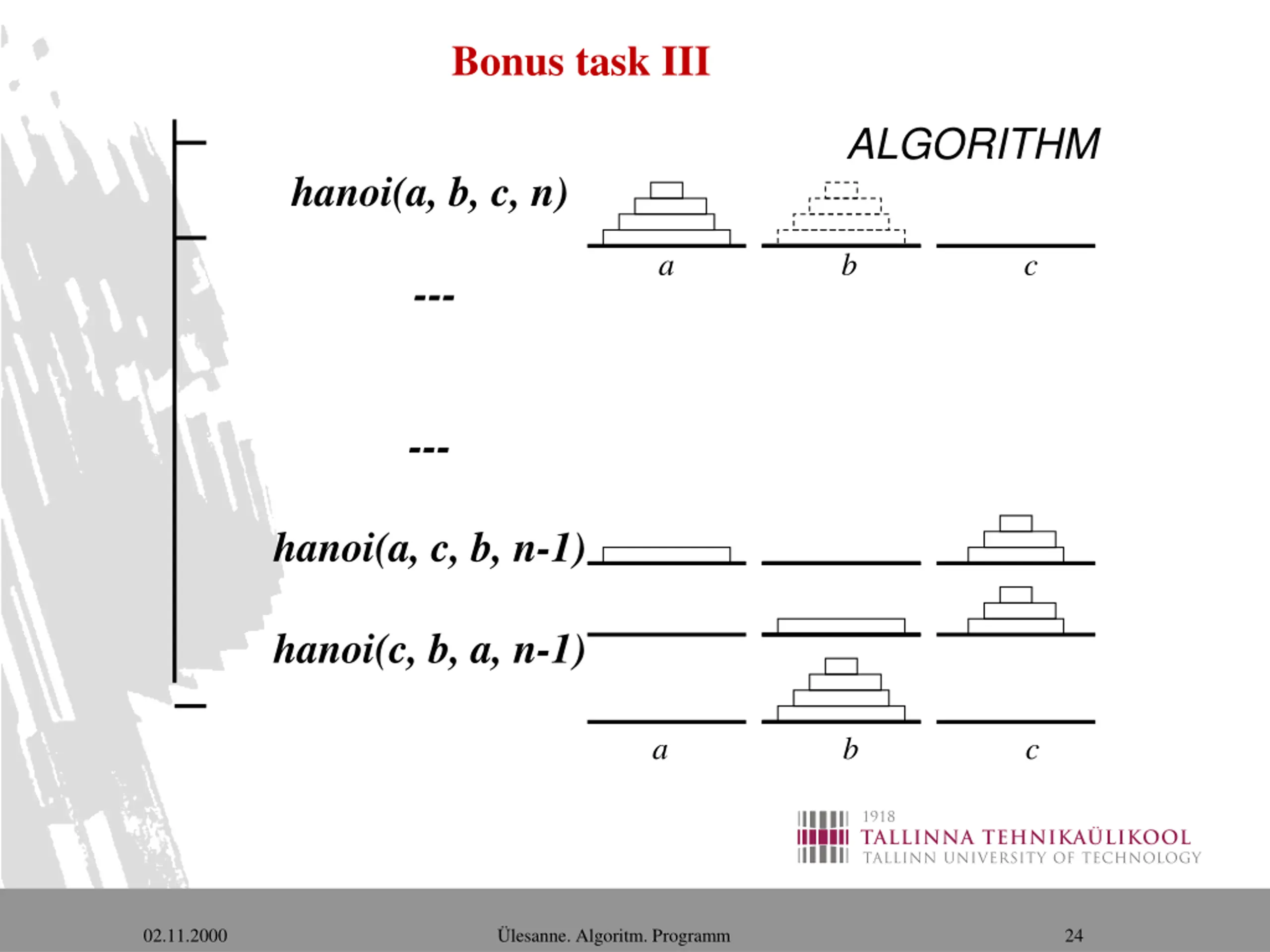 Bonus task III

ALGORITHM

hanoi(a, b, c, n)

a b c

---

---

hanoi(a, c, b, n-1)

hanoi(c, b, a, n-1)

a b c

1918
TALLINNA TEHNIKAÜLIKOOL
TALLINN UNIVERSITY OF TECHNOLOGY

02.11.2000 Ülesanne. Algoritm. Programm 24